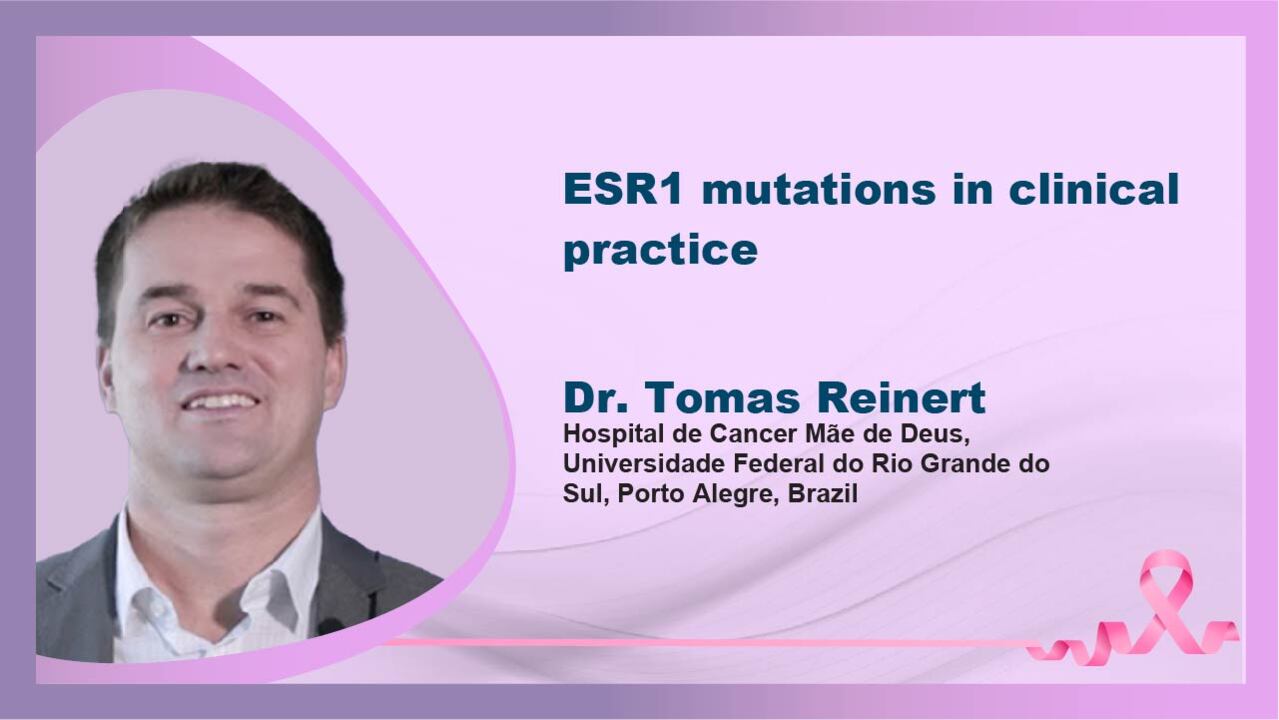 ESR1 mutations in clinical practice

Dr. Tomas Reinert
Hospital de Cancer Mãe de Deus, Universidade Federal do Rio Grande do Sul, Porto Alegre, Brazil